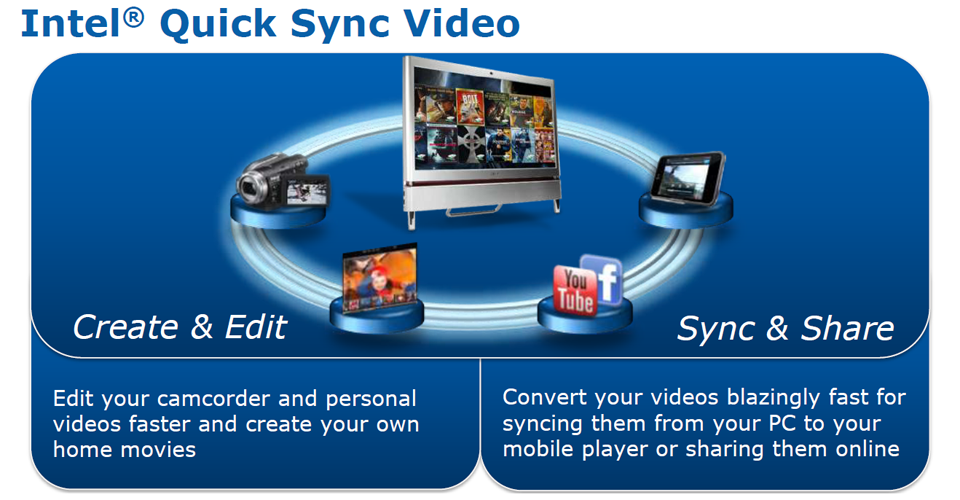 Intel® Quick Sync Video

You Tube

f

Create & Edit

Sync & Share

Edit your camcorder and personal videos faster and create your own home movies

Convert your videos blazingly fast for syncing them from your PC to your mobile player or sharing them online